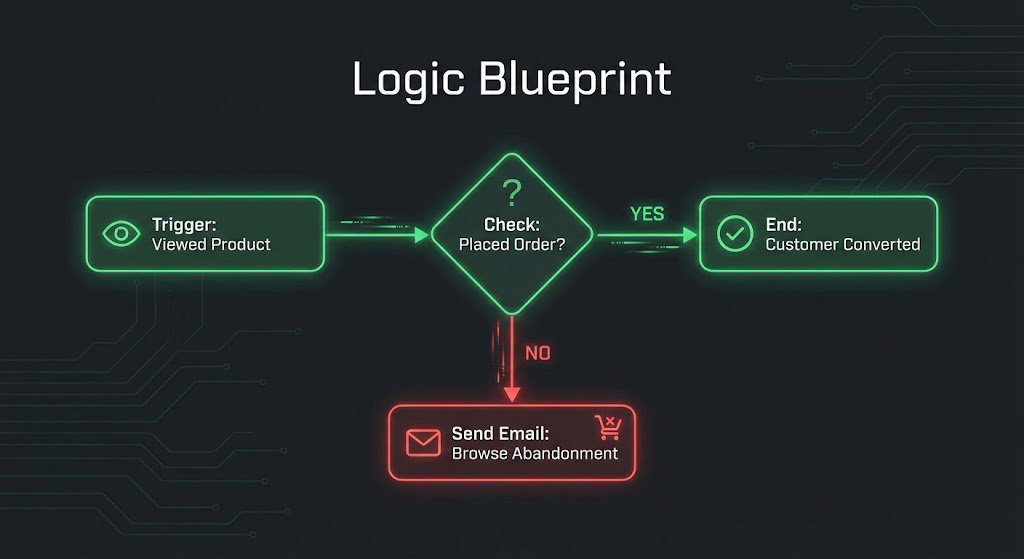 Logic Blueprint

Trigger:
Viewed Product

?
Check:
Placed Order?

YES

End:
Customer Converted

NO

Send Email:
Browse Abandonment